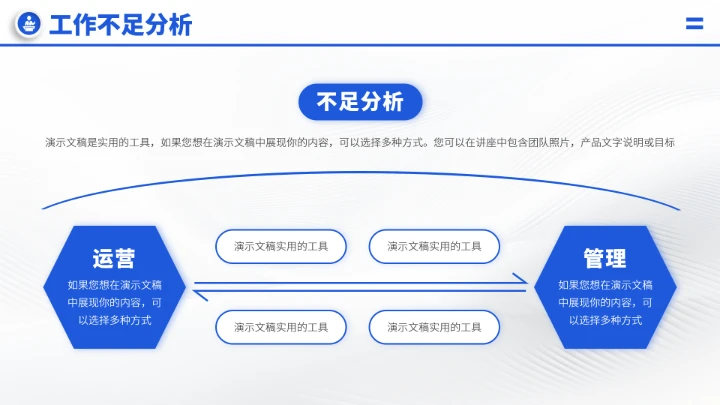 工作不足分析

不足分析

演示文稿是实用的工具，如果您想在演示文稿中展现你的内容，可以选择多种方式。您可以在讲座中包含团队照片，产品文字说明或目标

运营

如果您想在演示文稿中展现你的内容，可以选择多种方式

演示文稿实用的工具

演示文稿实用的工具

演示文稿实用的工具

演示文稿实用的工具

管理

如果您想在演示文稿中展现你的内容，可以选择多种方式